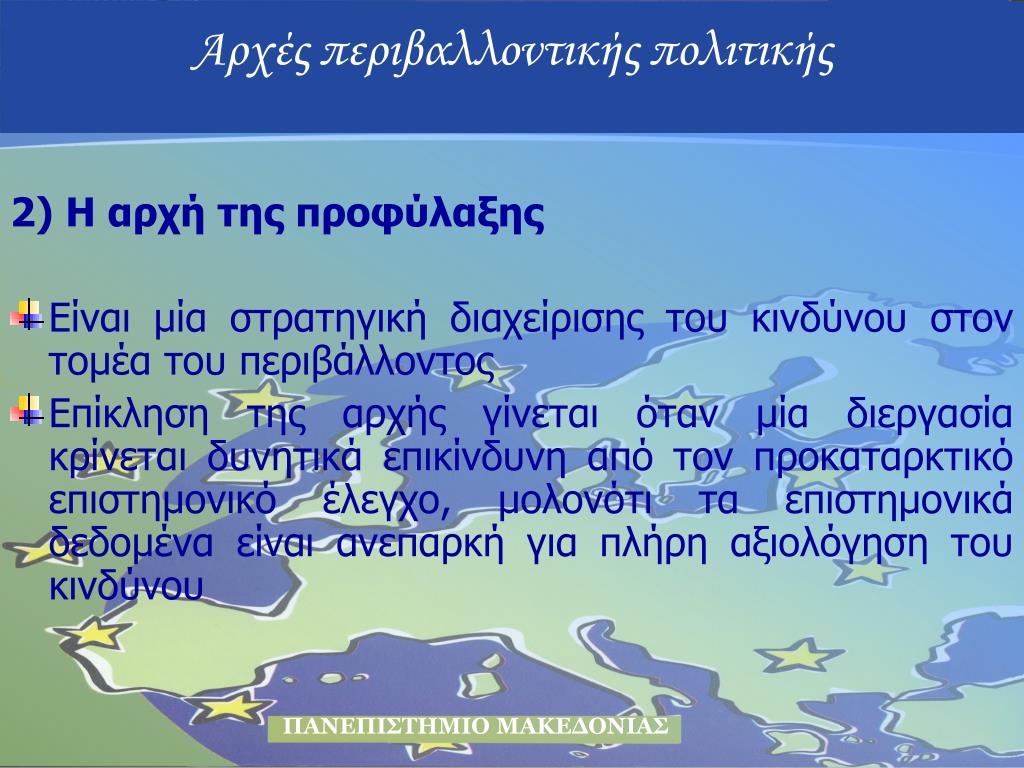 Αρχές περιβαλλοντικής πολιτικής

2) Η αρχή της προφύλαξης

Είναι μία στρατηγική διαχείρισης του κινδύνου στον τομέα του περιβάλλοντος

Επίκληση της αρχής γίνεται όταν μία διεργασία κρίνεται δυνητικά επικίνδυνη από τον προκαταρκτικό επιστημονικό έλεγχο, μολονότι τα επιστημονικά δεδομένα είναι ανεπαρκή για πλήρη αξιολόγηση του κινδύνου

ΠΑΝΕΠΙΣΤΗΜΙΟ ΜΑΚΕΔΟΝΙΑΣ